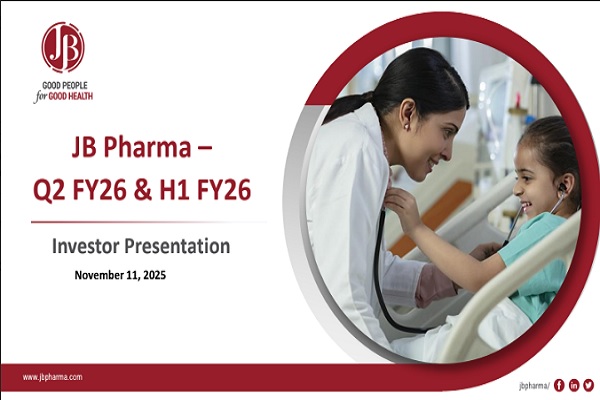 JB

GOOD PEOPLE
for GOOD HEALTH

JB Pharma –
Q2 FY26 & H1 FY26

Investor Presentation

November 11, 2025

www.jbpharma.com

jbpharma/